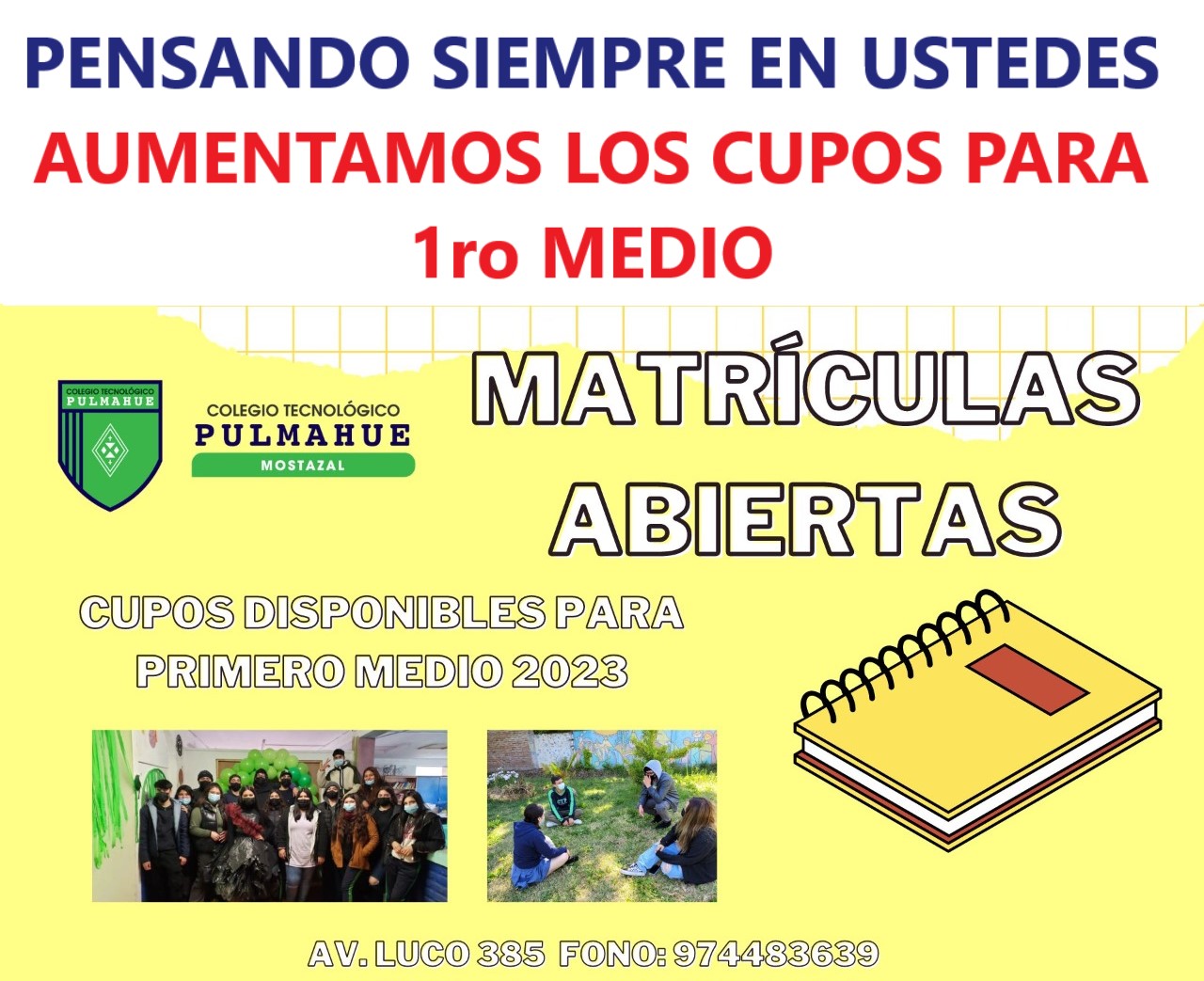 PENSANDO SIEMPRE EN USTEDES
AUMENTAMOS LOS CUPOS PARA 1ro MEDIO

COLEGIO TECNOLÓGICO PULMAHUE

COLEGIO TECNOLÓGICO
PULMAHUE
MOSTAZAL

MATRÍCULAS ABIERTAS

CUPOS DISPONIBLES PARA PRIMERO MEDIO 2023

AV. LUCO 385 FONO: 974483639